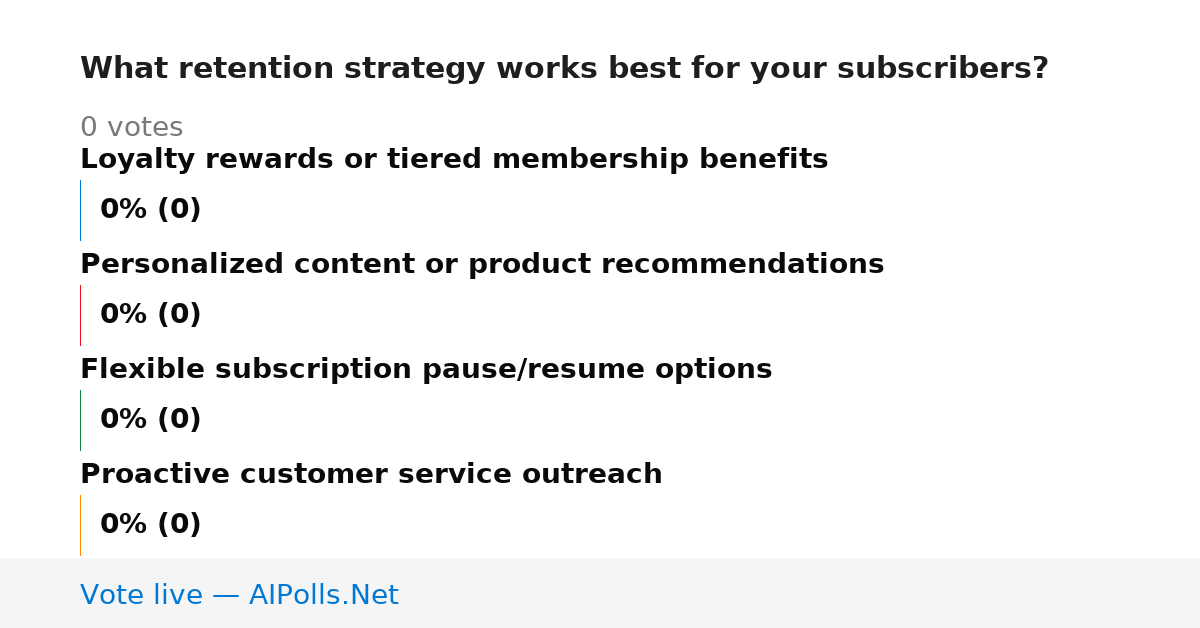 What retention strategy works best for your subscribers?

0 votes

Loyalty rewards or tiered membership benefits

0% (0)

Personalized content or product recommendations

0% (0)

Flexible subscription pause/resume options

0% (0)

Proactive customer service outreach

0% (0)

Vote live — AIPolls.Net